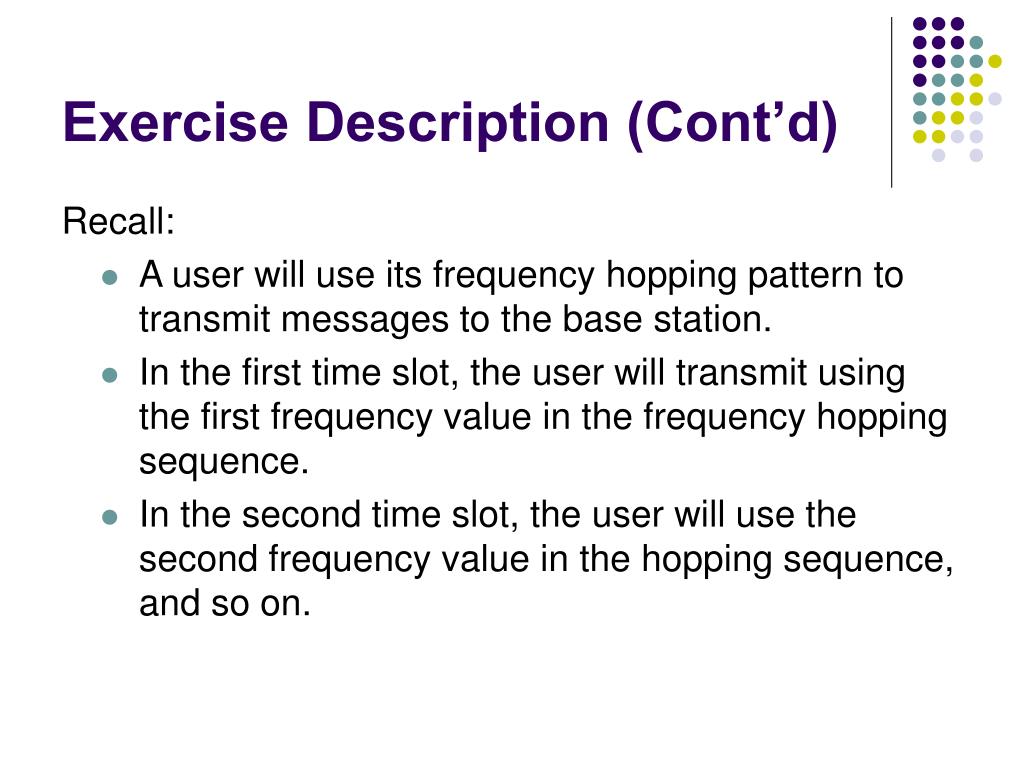 Exercise Description (Cont’d)

Recall:

- A user will use its frequency hopping pattern to transmit messages to the base station.
- In the first time slot, the user will transmit using the first frequency value in the frequency hopping sequence.
- In the second time slot, the user will use the second frequency value in the hopping sequence, and so on.